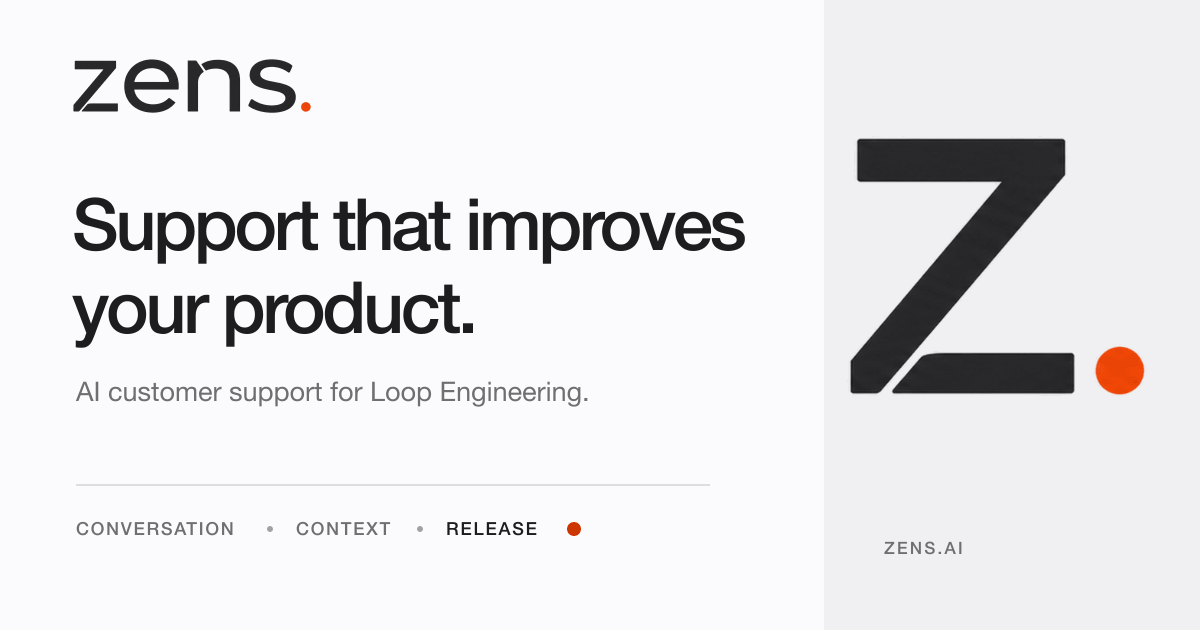 zens.

Support that improves your product.

AI customer support for Loop Engineering.

CONVERSATION • CONTEXT • RELEASE

Z.

ZENS.AI